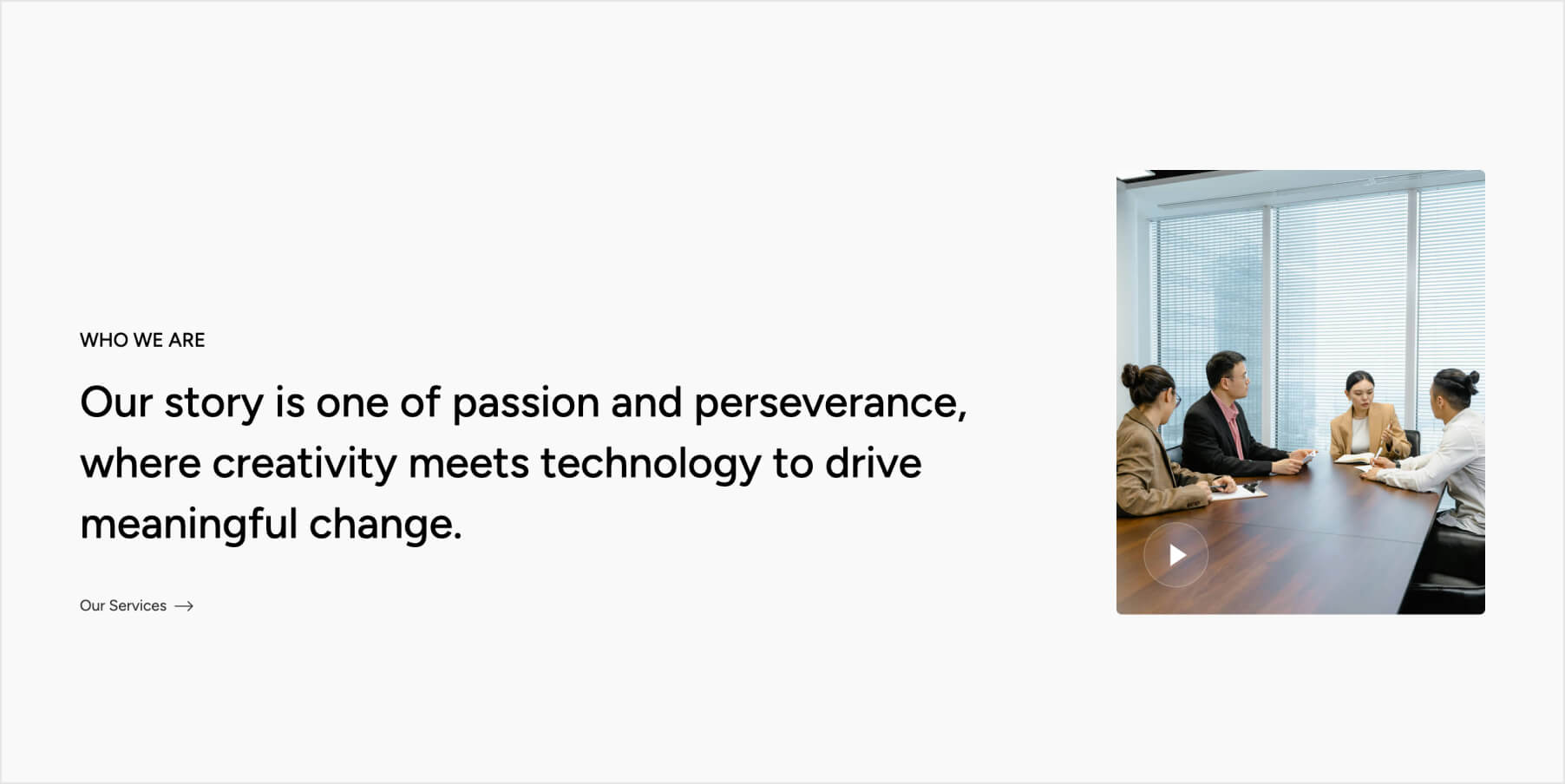 WHO WE ARE

Our story is one of passion and perseverance, where creativity meets technology to drive meaningful change.

Our Services →